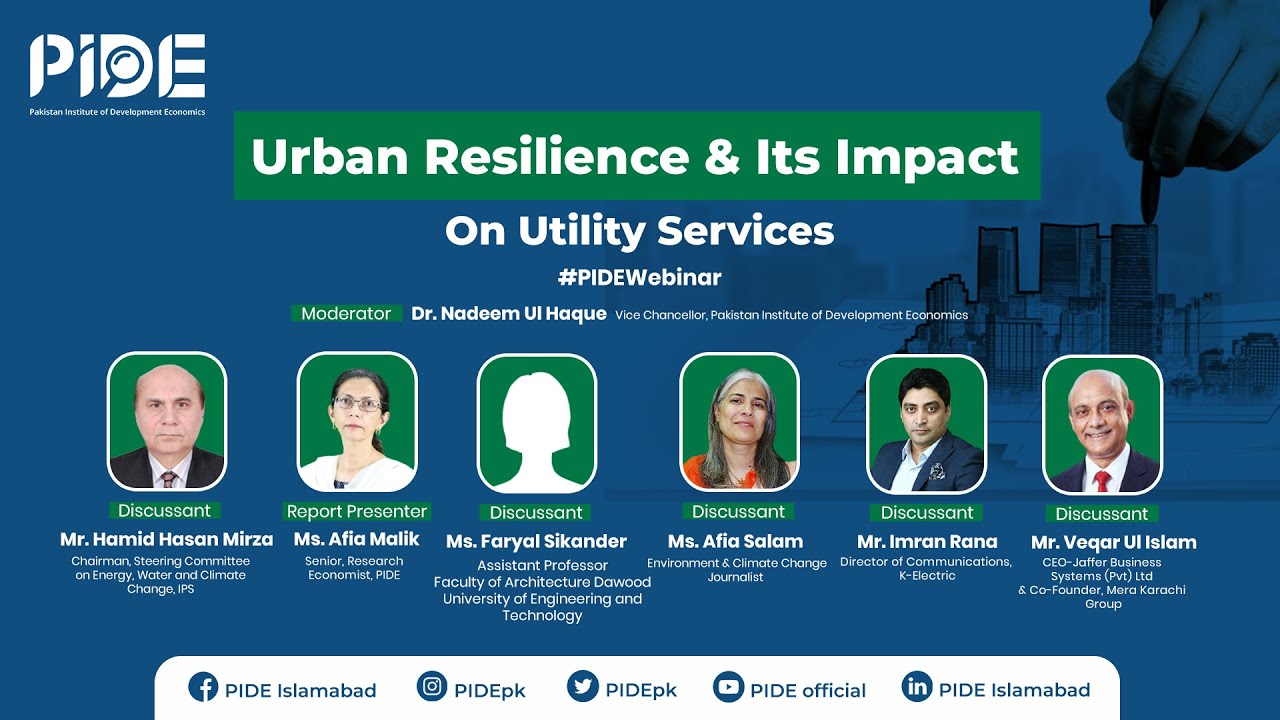 PIDE
Pakistan Institute of Development Economics

Urban Resilience & Its Impact

On Utility Services

#PIDEWebinar

Moderator Dr. Nadeem Ul Haque Vice Chancellor, Pakistan Institute of Development Economics

Discussant
Mr. Hamid Hasan Mirza
Chairman, Steering Committee on Energy, Water and Climate Change, IPS

Report Presenter
Ms. Afia Malik
Senior, Research Economist, PIDE

Discussant
Ms. Faryal Sikander
Assistant Professor Faculty of Architecture Dawood University of Engineering and Technology

Discussant
Ms. Afia Salam
Environment & Climate Change Journalist

Discussant
Mr. Imran Rana
Director of Communications, K-Electric

Discussant
Mr. Veqar Ul Islam
CEO-Jaffer Business Systems (Pvt) Ltd & Co-Founder, Mera Karachi Group

PIDE Islamabad PIDEpk PIDEpk PIDE official PIDE Islamabad